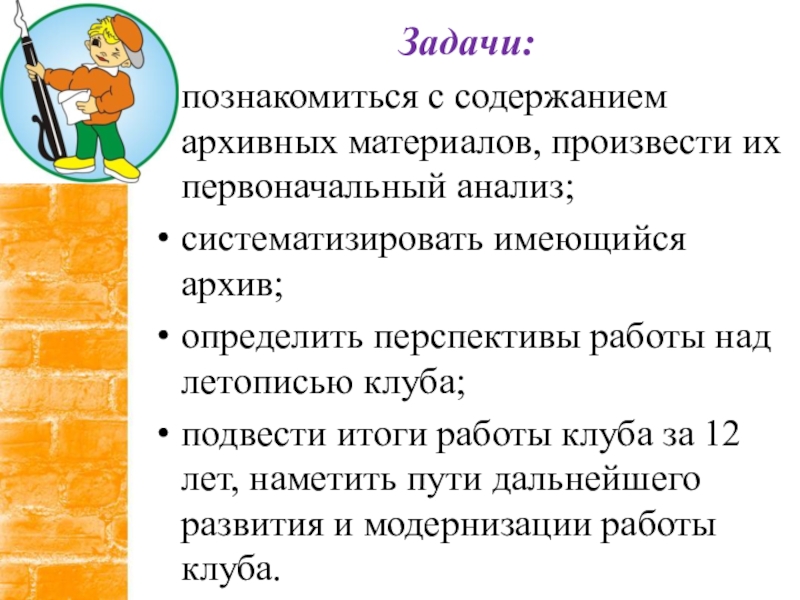 Задачи:

познакомиться с содержанием архивных материалов, произвести их первоначальный анализ;

• систематизировать имеющийся архив;

• определить перспективы работы над летописью клуба;

• подвести итоги работы клуба за 12 лет, наметить пути дальнейшего развития и модернизации работы клуба.